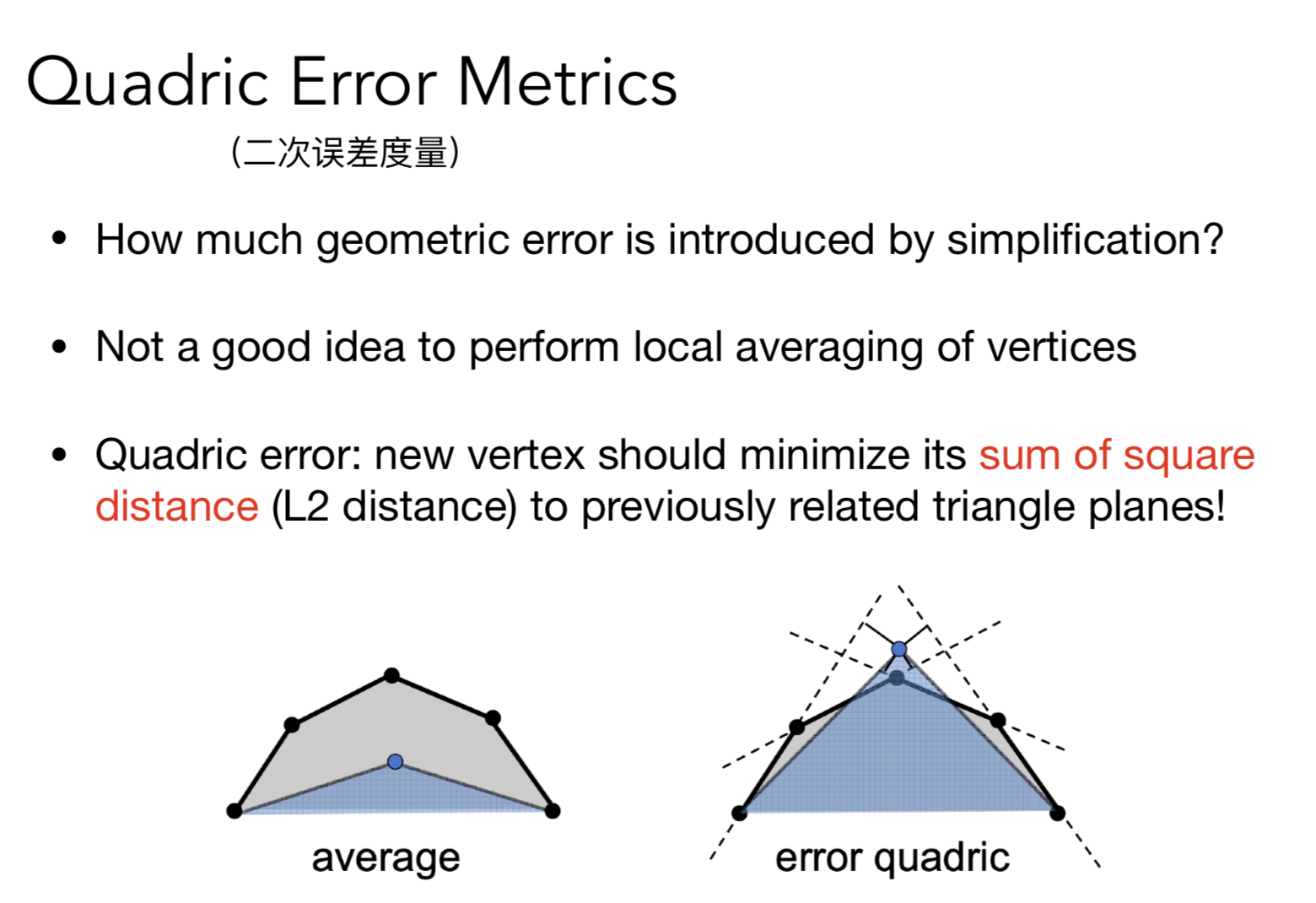 Quadric Error Metrics

(二次误差度量)

• How much geometric error is introduced by simplification?

• Not a good idea to perform local averaging of vertices

• Quadric error: new vertex should minimize its sum of square distance (L2 distance) to previously related triangle planes!

average

error quadric